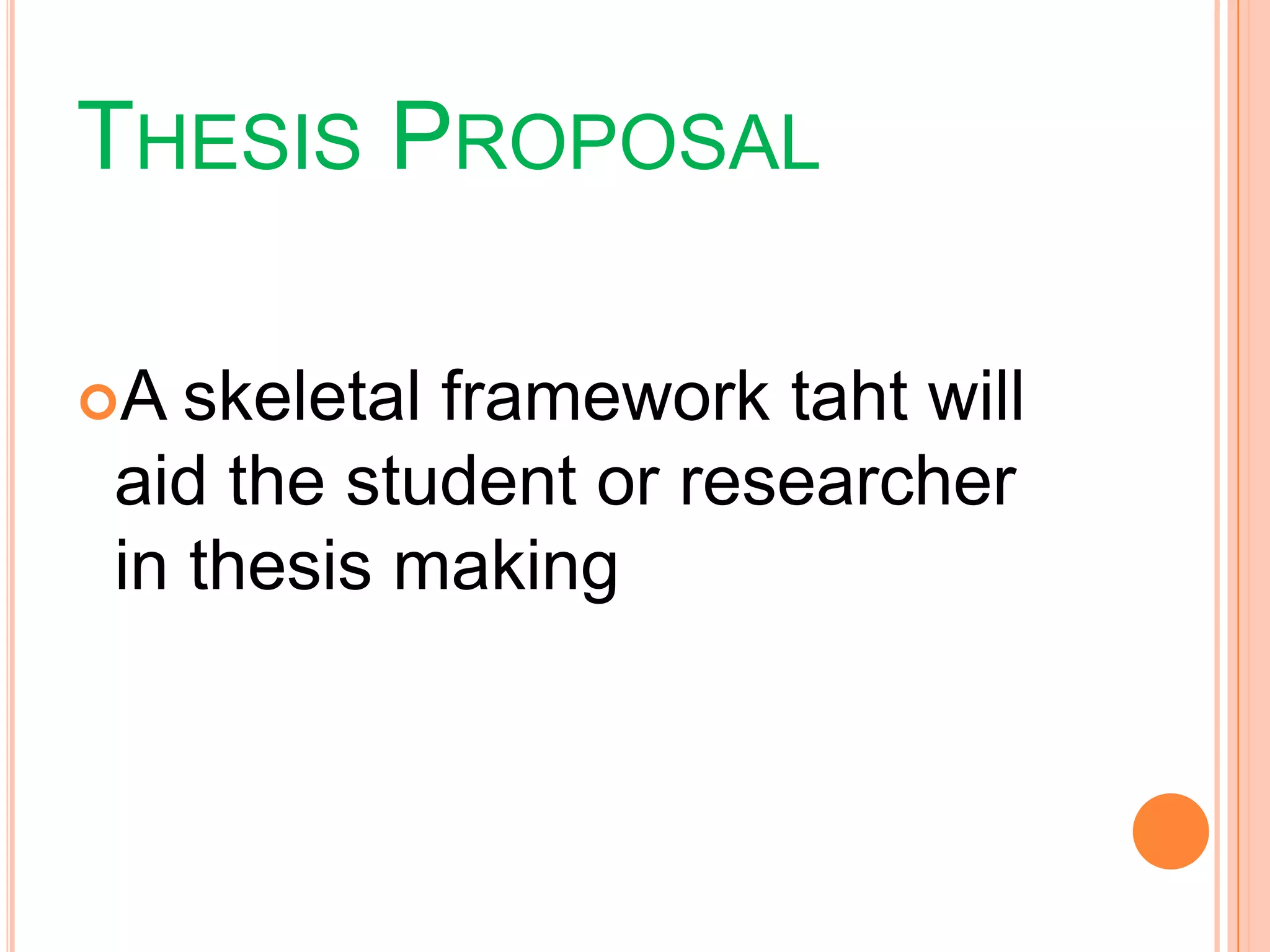 THESIS PROPOSAL

A skeletal framework taht will aid the student or researcher in thesis making